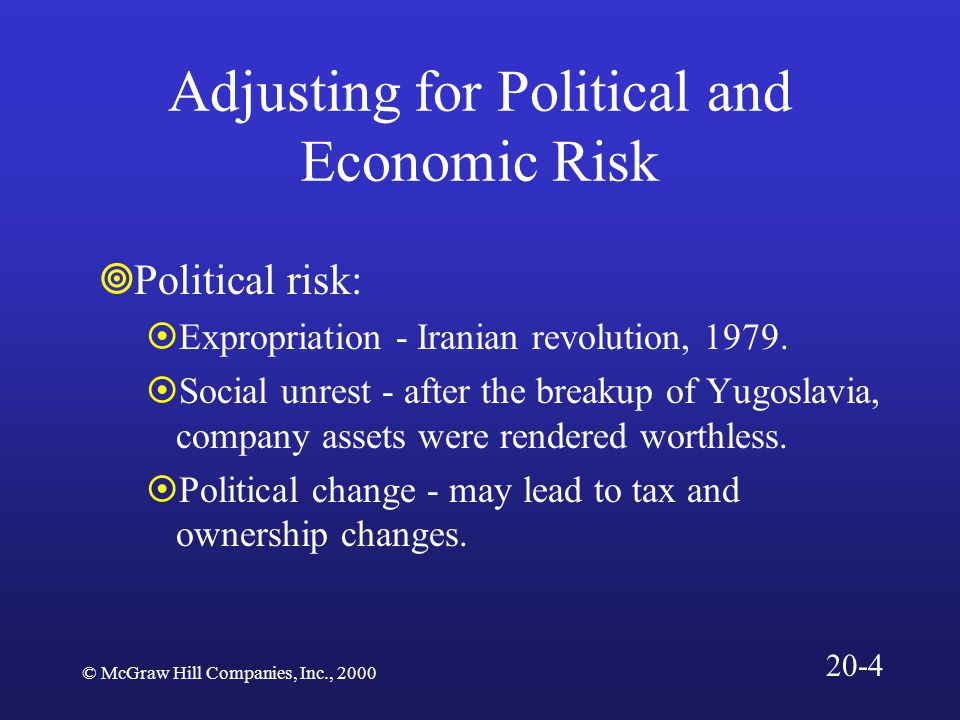 Adjusting for Political and Economic Risk

Political risk:

Expropriation - Iranian revolution, 1979.

Social unrest - after the breakup of Yugoslavia, company assets were rendered worthless.

Political change - may lead to tax and ownership changes.

© McGraw Hill Companies, Inc., 2000

20-4